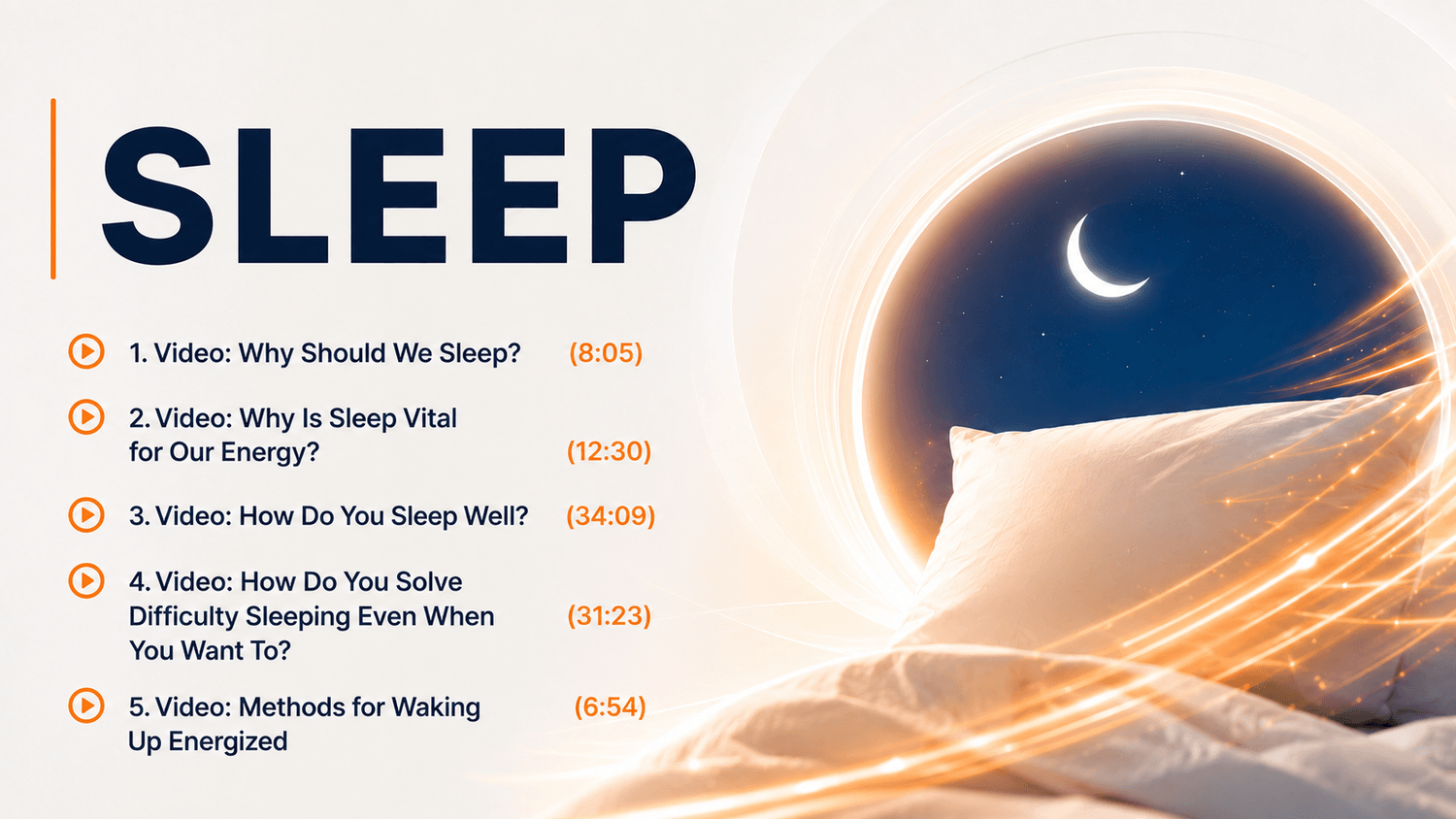 SLEEP

1. Video: Why Should We Sleep? (8:05)

2. Video: Why Is Sleep Vital for Our Energy? (12:30)

3. Video: How Do You Sleep Well? (34:09)

4. Video: How Do You Solve Difficulty Sleeping Even When You Want To? (31:23)

5. Video: Methods for Waking Up Energized (6:54)